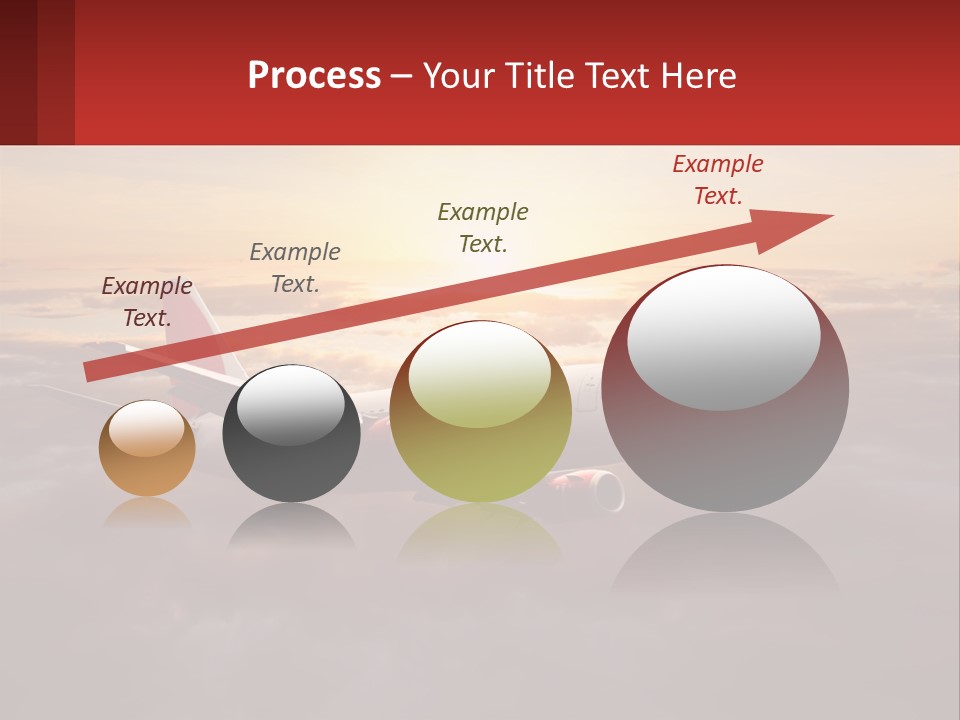 Process – Your Title Text Here

Example Text.

Example Text.

Example Text.

Example Text.